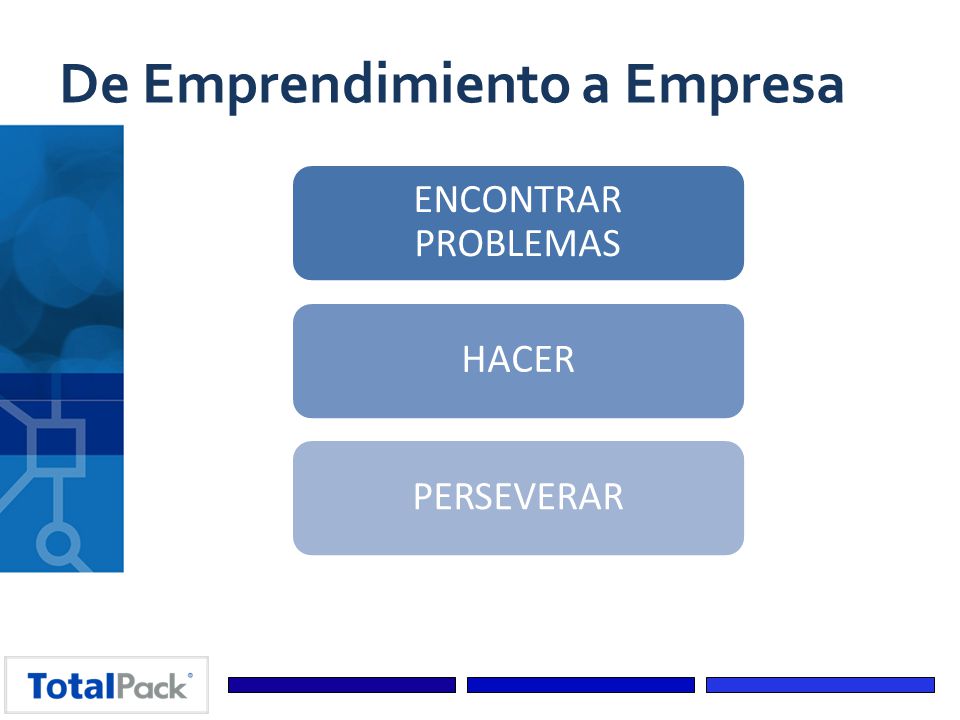 De Emprendimiento a Empresa

ENCONTRAR PROBLEMAS

HACER

PERSEVERAR

TotalPack®